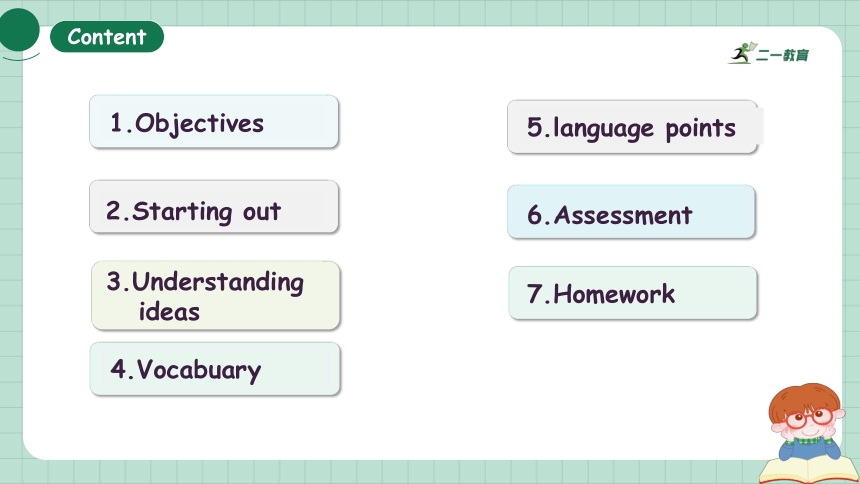 Content

二一教育

1.Objectives

2.Starting out

3.Understanding ideas

4.Vocabuary

5.language points

6.Assessment

7.Homework